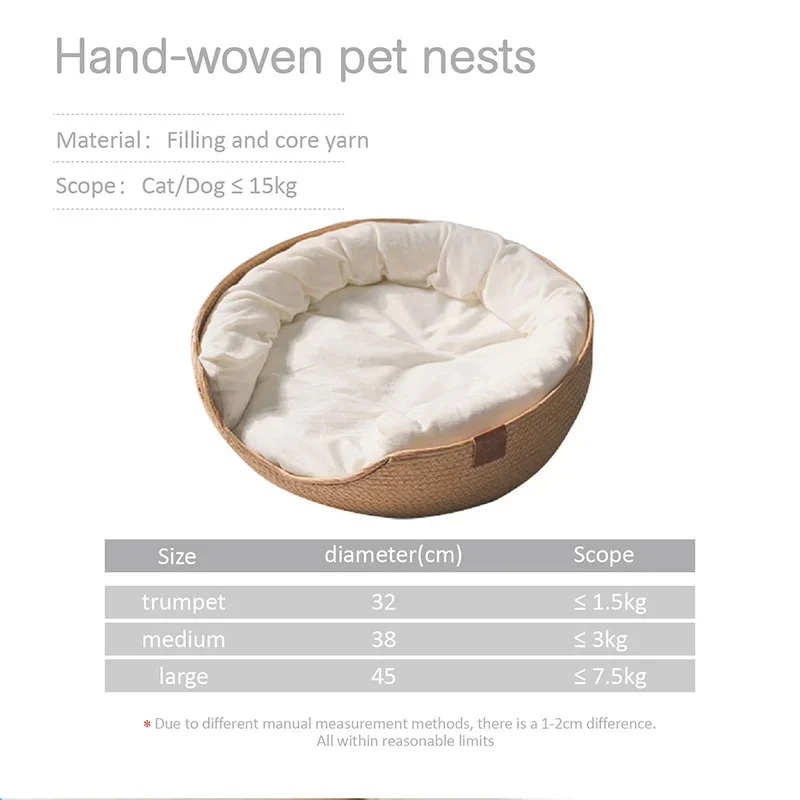 Hand-woven pet nests

Material: Filling and core yarn

Scope: Cat/Dog ≤ 15kg

| Size | diameter(cm) | Scope |
|---|---|---|
| trumpet | 32 | ≤ 1.5kg |
| medium | 38 | ≤ 3kg |
| large | 45 | ≤ 7.5kg |

* Due to different manual measurement methods, there is a 1-2cm difference. All within reasonable limits